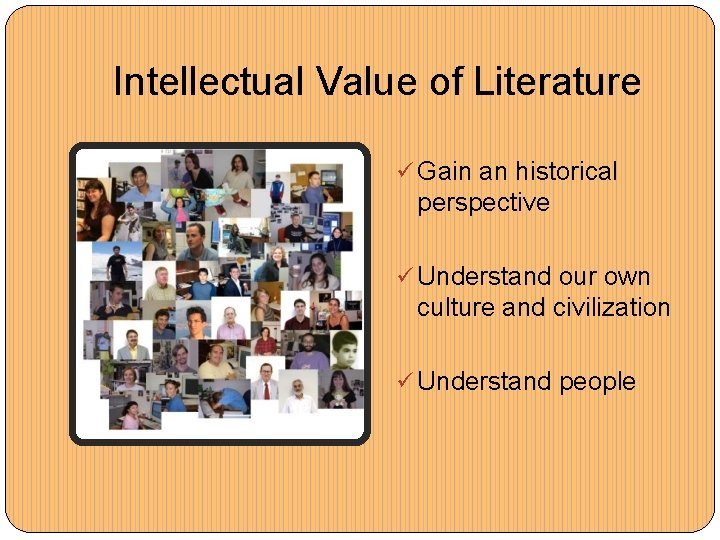 Intellectual Value of Literature

✓ Gain an historical perspective

✓ Understand our own culture and civilization

✓ Understand people